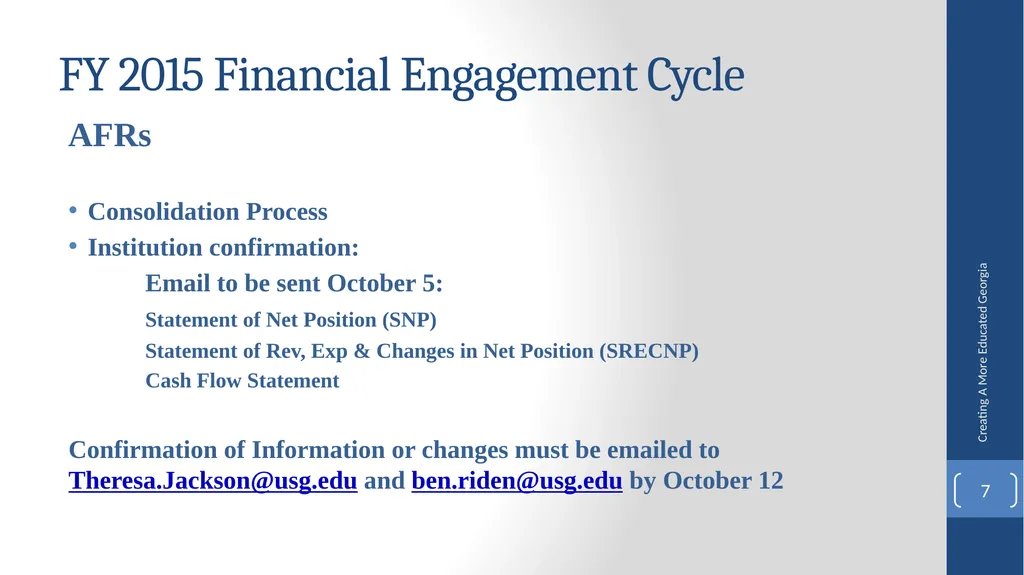 FY 2015 Financial Engagement Cycle

AFRs

• Consolidation Process
• Institution confirmation:

Email to be sent October 5:

Statement of Net Position (SNP)
Statement of Rev, Exp & Changes in Net Position (SRECNP)
Cash Flow Statement

Confirmation of Information or changes must be emailed to Theresa.Jackson@usg.edu and ben.riden@usg.edu by October 12

Creating A More Educated Georgia

7